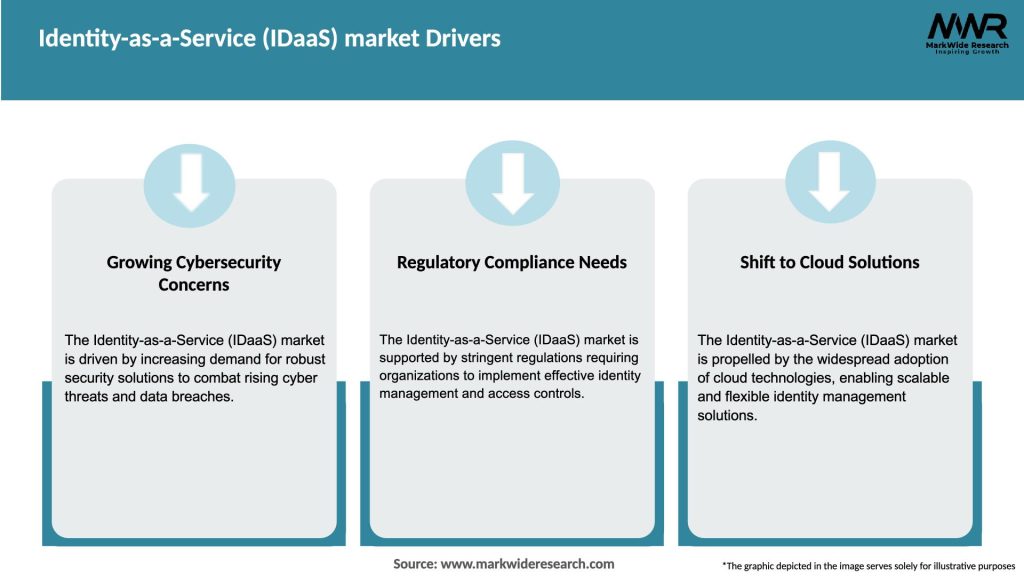 Identity-as-a-Service (IDaaS) market Drivers

MWR
MarkWide Research
Inspiring Growth

Growing Cybersecurity Concerns

The Identity-as-a-Service (IDaaS) market is driven by increasing demand for robust security solutions to combat rising cyber threats and data breaches.

Regulatory Compliance Needs

The Identity-as-a-Service (IDaaS) market is supported by stringent regulations requiring organizations to implement effective identity management and access controls.

Shift to Cloud Solutions

The Identity-as-a-Service (IDaaS) market is propelled by the widespread adoption of cloud technologies, enabling scalable and flexible identity management solutions.

Source: www.markwideresearch.com

*The graphic depicted in the image serves solely for illustrative purposes